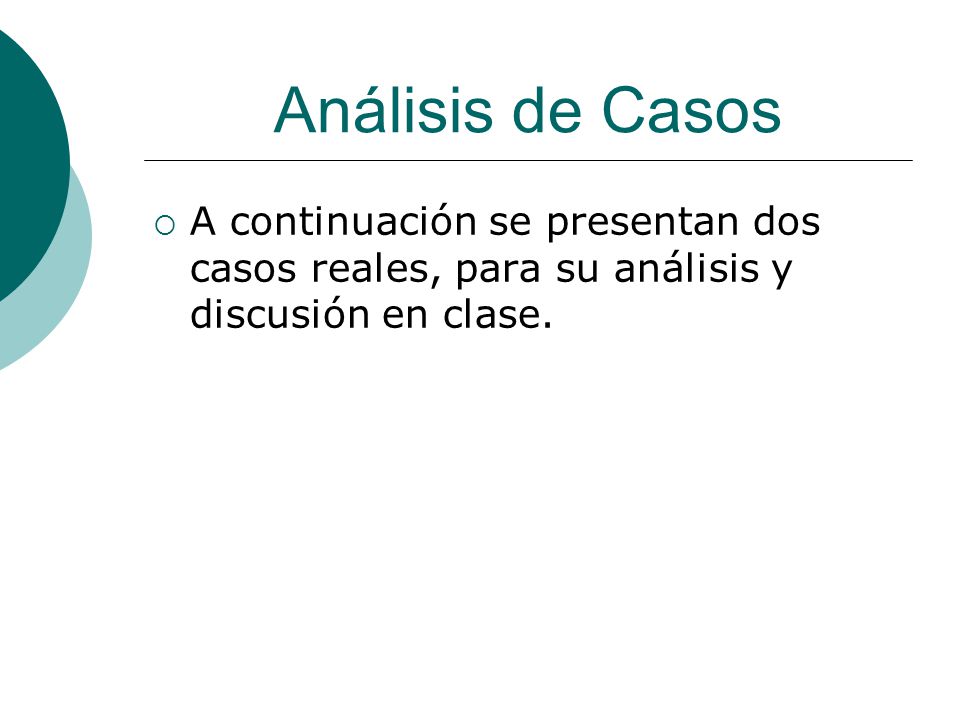 Análisis de Casos

A continuación se presentan dos casos reales, para su análisis y discusión en clase.